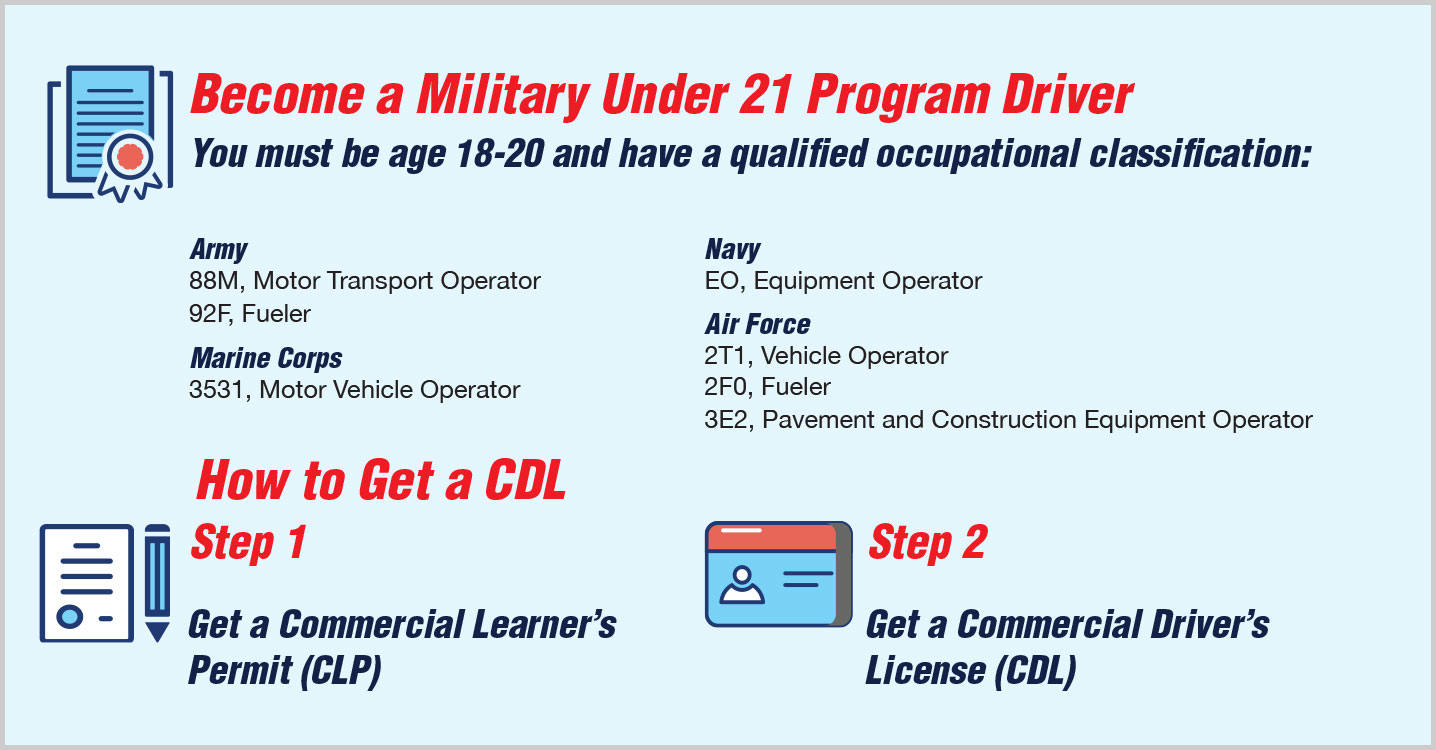 Become a Military Under 21 Program Driver

You must be age 18-20 and have a qualified occupational classification:

Army
88M, Motor Transport Operator
92F, Fueler

Marine Corps
3531, Motor Vehicle Operator

Navy
EO, Equipment Operator

Air Force
2T1, Vehicle Operator
2F0, Fueler
3E2, Pavement and Construction Equipment Operator

How to Get a CDL

Step 1

Get a Commercial Learner's Permit (CLP)

Step 2

Get a Commercial Driver's License (CDL)